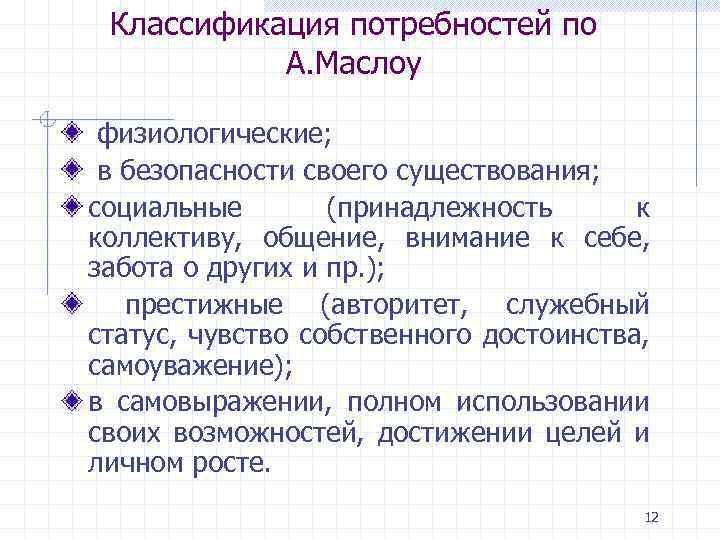 Классификация потребностей по А.Маслоу

физиологические;

в безопасности своего существования;

социальные (принадлежность к коллективу, общение, внимание к себе, забота о других и пр.);

престижные (авторитет, служебный статус, чувство собственного достоинства, самоуважение);

в самовыражении, полном использовании своих возможностей, достижении целей и личном росте.

12